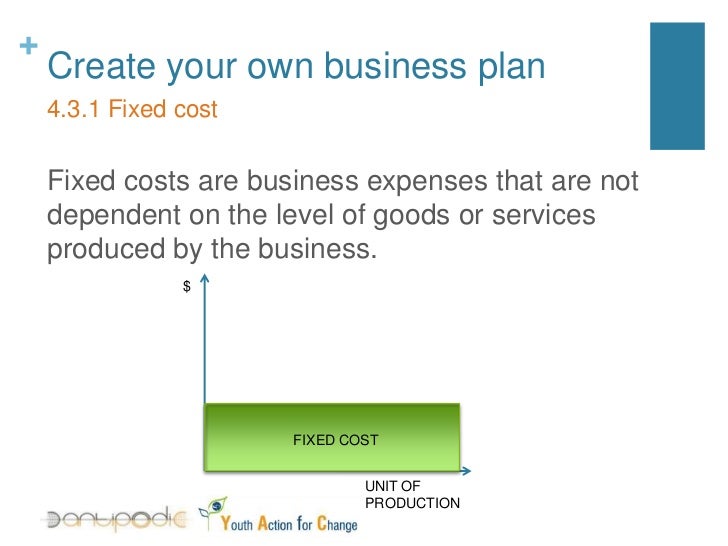 +
Create your own business plan
4.3.1 Fixed cost

Fixed costs are business expenses that are not dependent on the level of goods or services produced by the business.

$

FIXED COST

UNIT OF PRODUCTION

Danupodic

Youth Action for Change